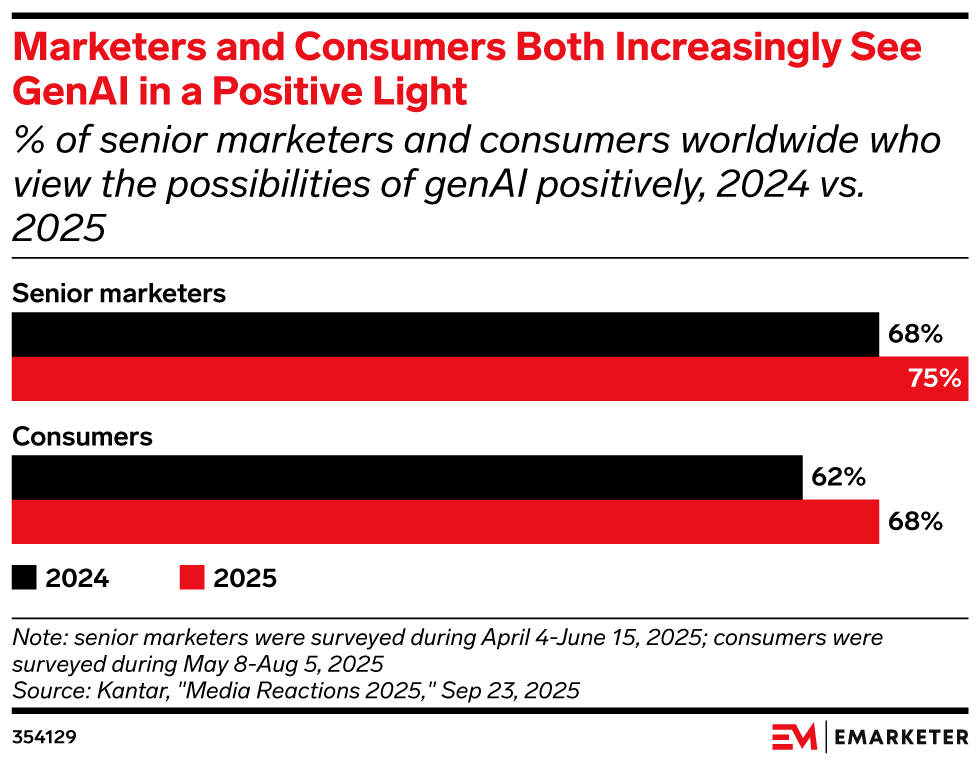 Marketers and Consumers Both Increasingly See GenAI in a Positive Light

% of senior marketers and consumers worldwide who view the possibilities of genAI positively, 2024 vs. 2025

Senior marketers

68%

75%

Consumers

62%

68%

2024

2025

Note: senior marketers were surveyed during April 4-June 15, 2025; consumers were surveyed during May 8-Aug 5, 2025
Source: Kantar, "Media Reactions 2025," Sep 23, 2025

354129

EM | EMARKETER